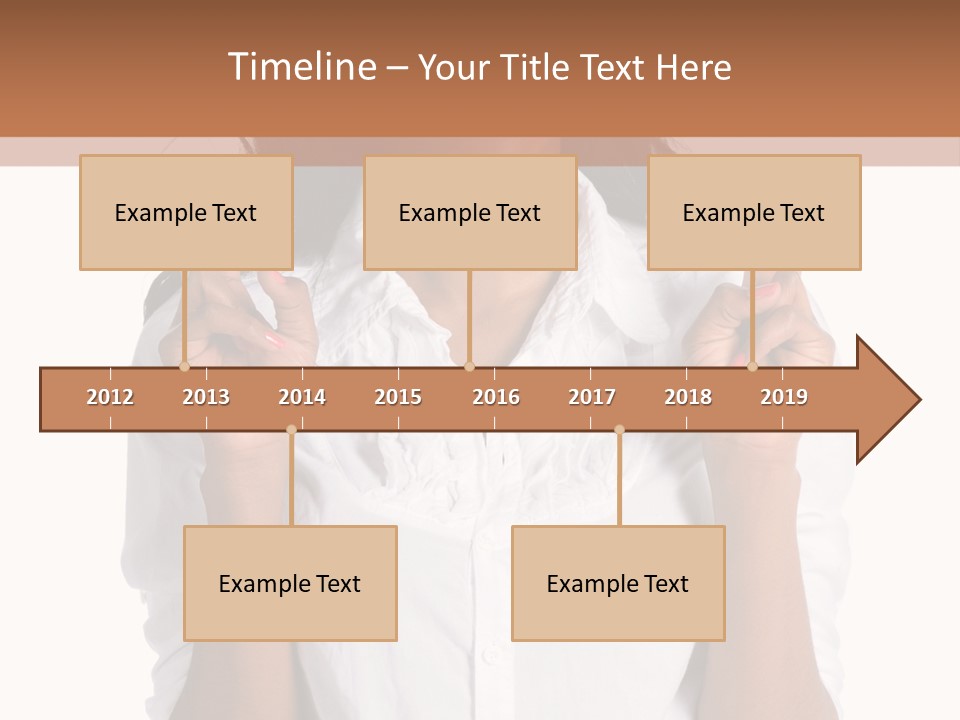 Timeline – Your Title Text Here

Example Text

Example Text

Example Text

2012 2013 2014 2015 2016 2017 2018 2019

Example Text

Example Text